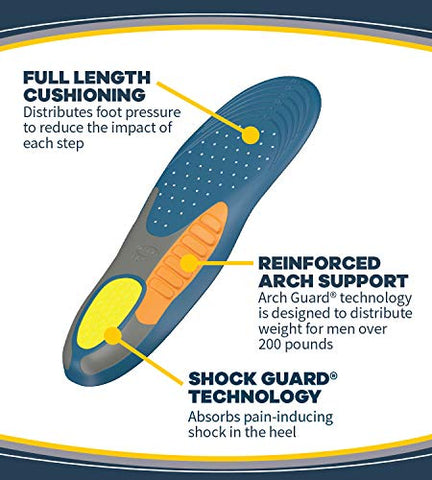 FULL LENGTH CUSHIONING
Distributes foot pressure to reduce the impact of each step

REINFORCED ARCH SUPPORT
Arch Guard® technology is designed to distribute weight for men over 200 pounds

SHOCK GUARD® TECHNOLOGY
Absorbs pain-inducing shock in the heel